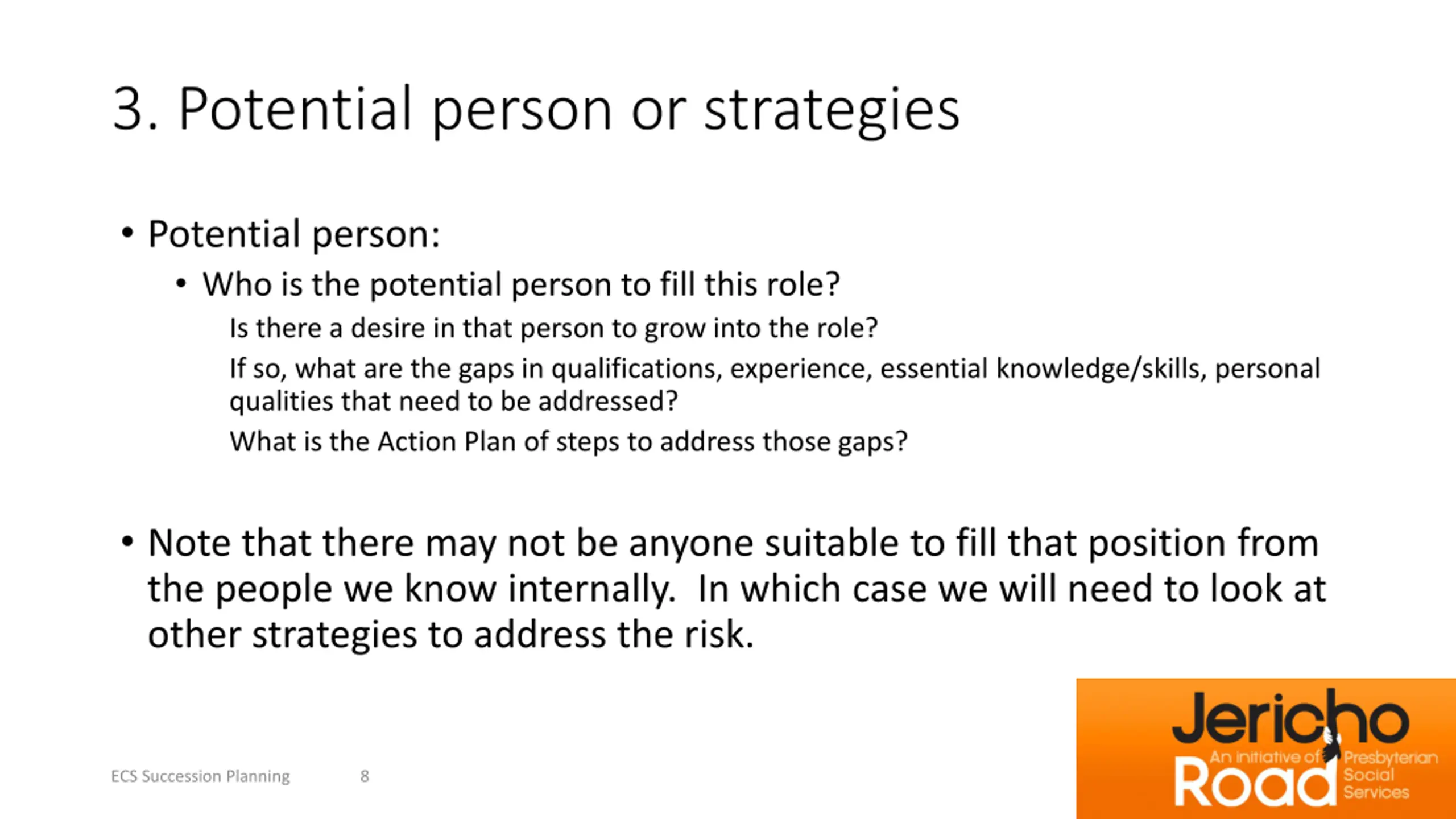 3. Potential person or strategies

• Potential person:

• Who is the potential person to fill this role?

Is there a desire in that person to grow into the role?

If so, what are the gaps in qualifications, experience, essential knowledge/skills, personal qualities that need to be addressed?

What is the Action Plan of steps to address those gaps?

• Note that there may not be anyone suitable to fill that position from the people we know internally. In which case we will need to look at other strategies to address the risk.

ECS Succession Planning 8

Jericho Road An initiative of Presbyterian Social Services